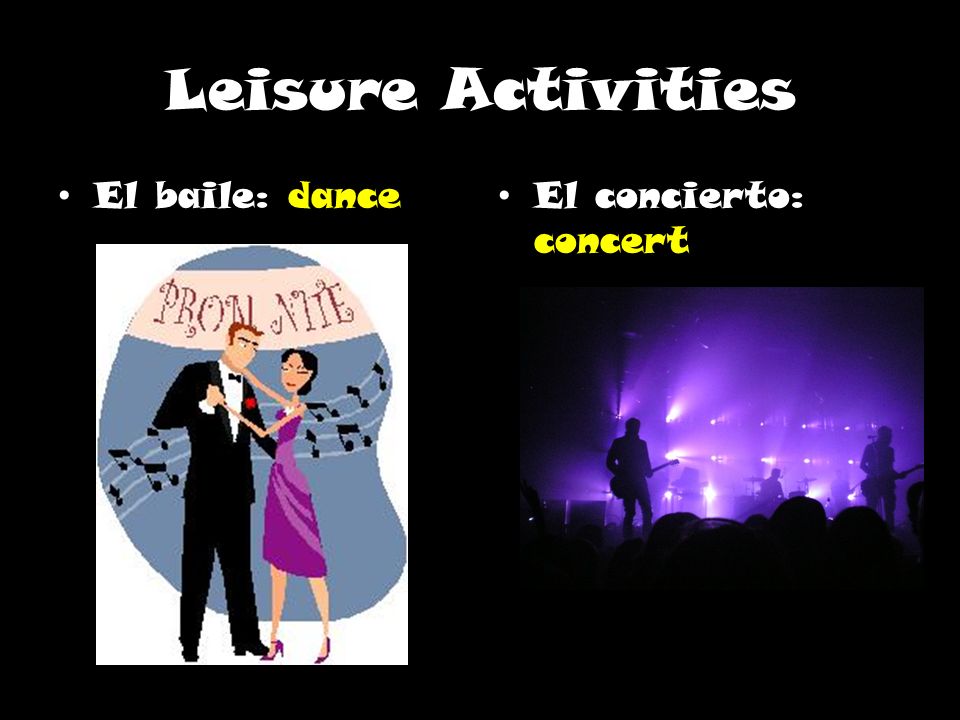 Leisure Activities

• El baile: dance

PROM NITE

• El concierto: concert